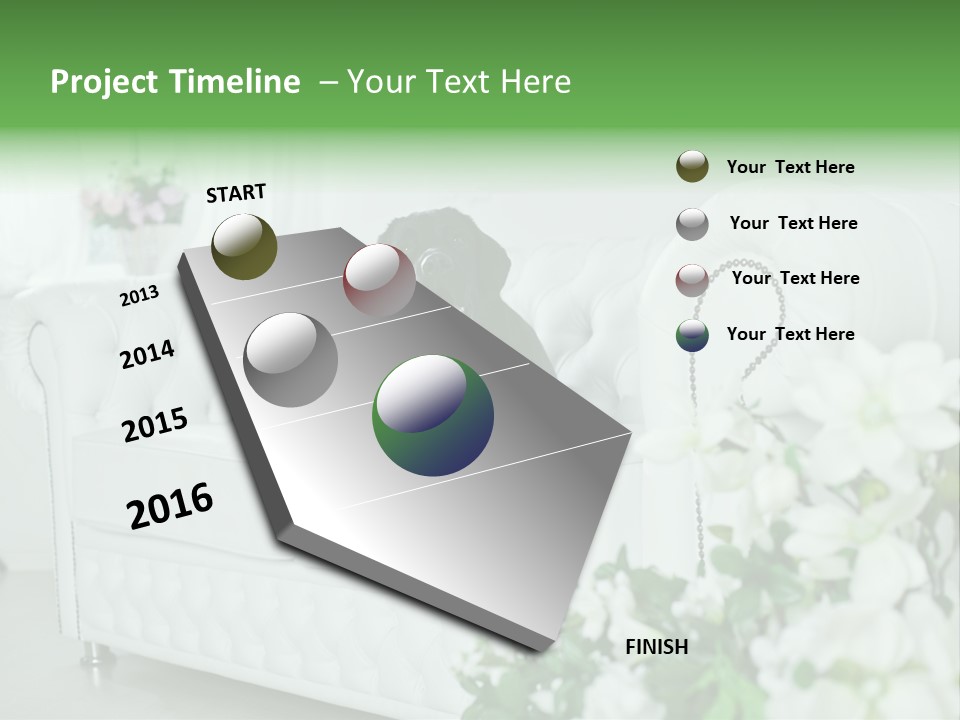 Project Timeline – Your Text Here

START

2013

2014

2015

2016

FINISH

Your Text Here

Your Text Here

Your Text Here

Your Text Here